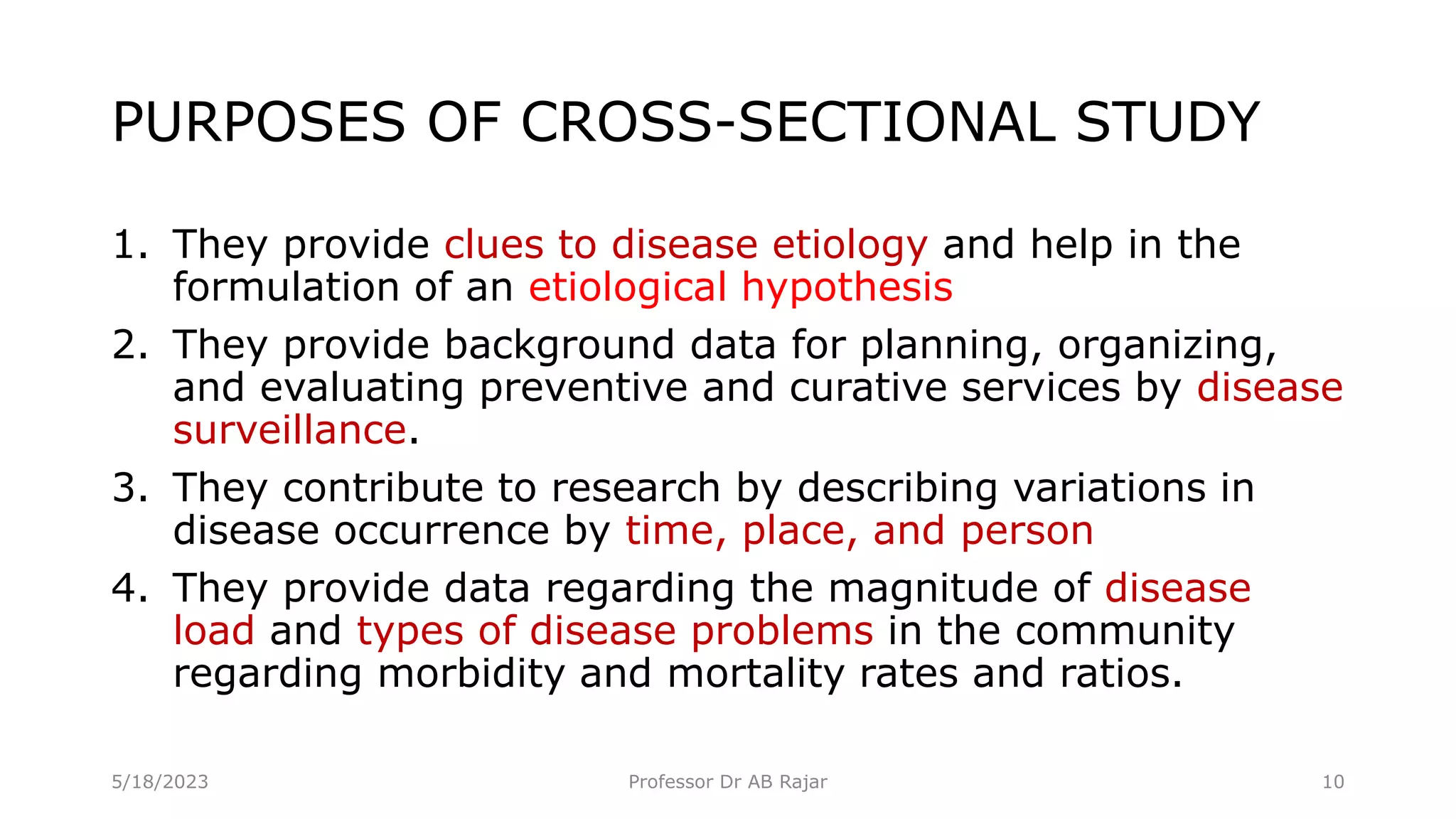 PURPOSES OF CROSS-SECTIONAL STUDY

1. They provide clues to disease etiology and help in the formulation of an etiological hypothesis

2. They provide background data for planning, organizing, and evaluating preventive and curative services by disease surveillance.

3. They contribute to research by describing variations in disease occurrence by time, place, and person

4. They provide data regarding the magnitude of disease load and types of disease problems in the community regarding morbidity and mortality rates and ratios.

5/18/2023

Professor Dr AB Rajar

10